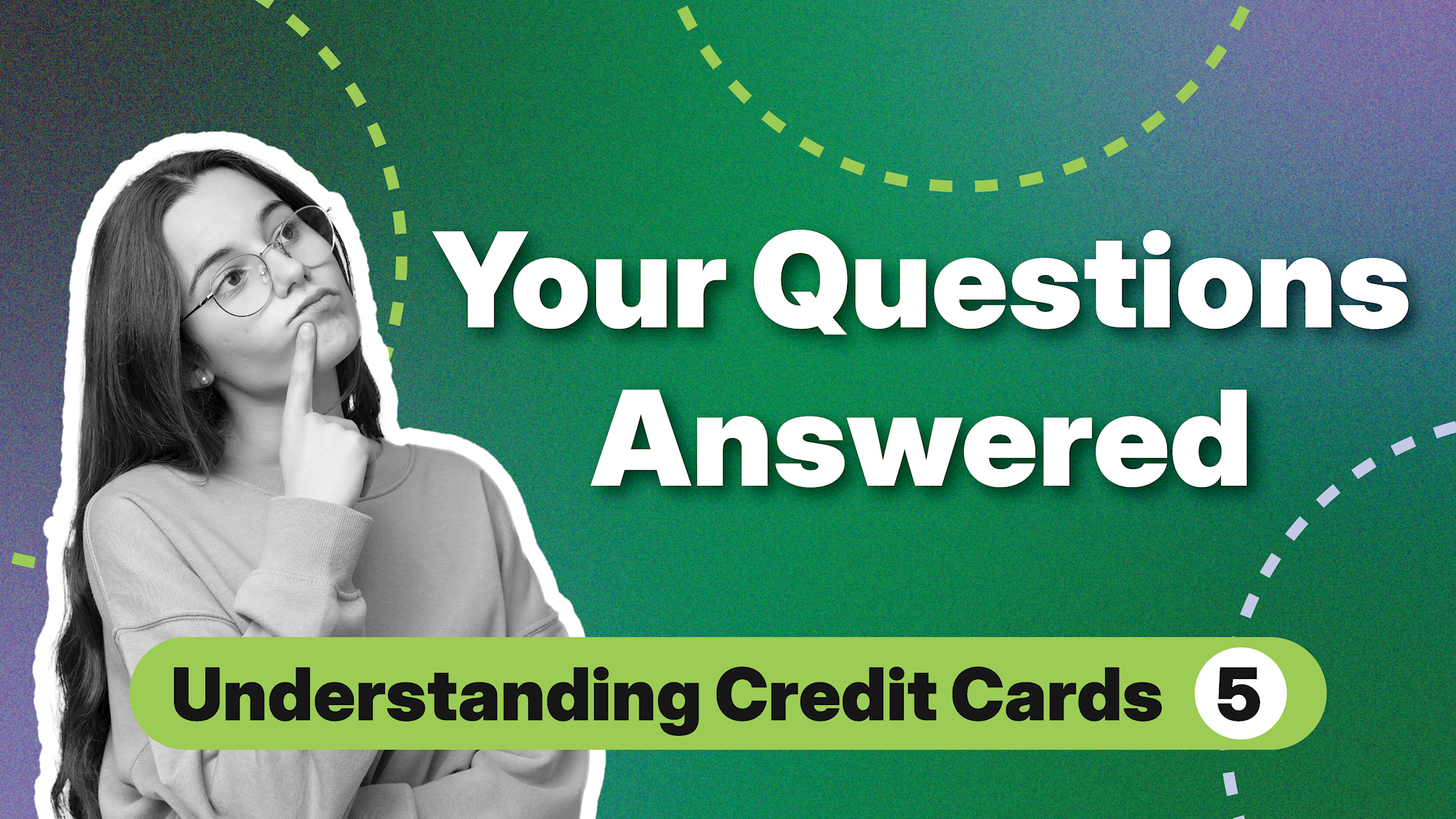 Your Questions Answered

Understanding Credit Cards 5